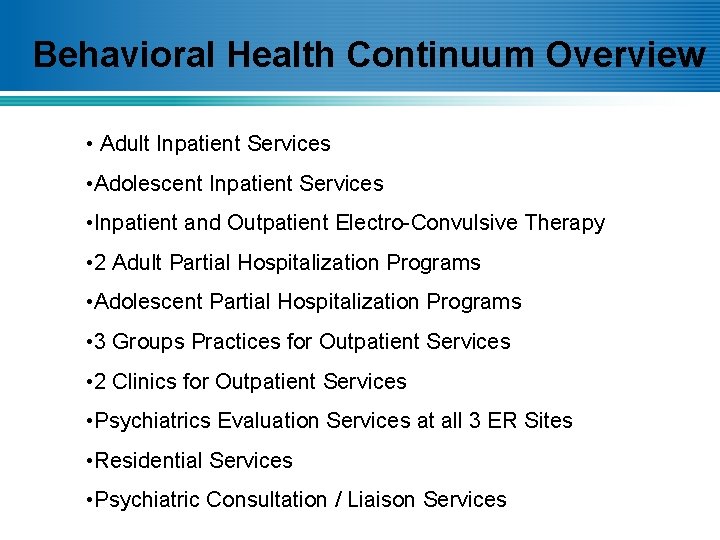 Behavioral Health Continuum Overview

• Adult Inpatient Services

•Adolescent Inpatient Services

•Inpatient and Outpatient Electro-Convulsive Therapy

•2 Adult Partial Hospitalization Programs

•Adolescent Partial Hospitalization Programs

•3 Groups Practices for Outpatient Services

•2 Clinics for Outpatient Services

•Psychiatrics Evaluation Services at all 3 ER Sites

•Residential Services

•Psychiatric Consultation / Liaison Services